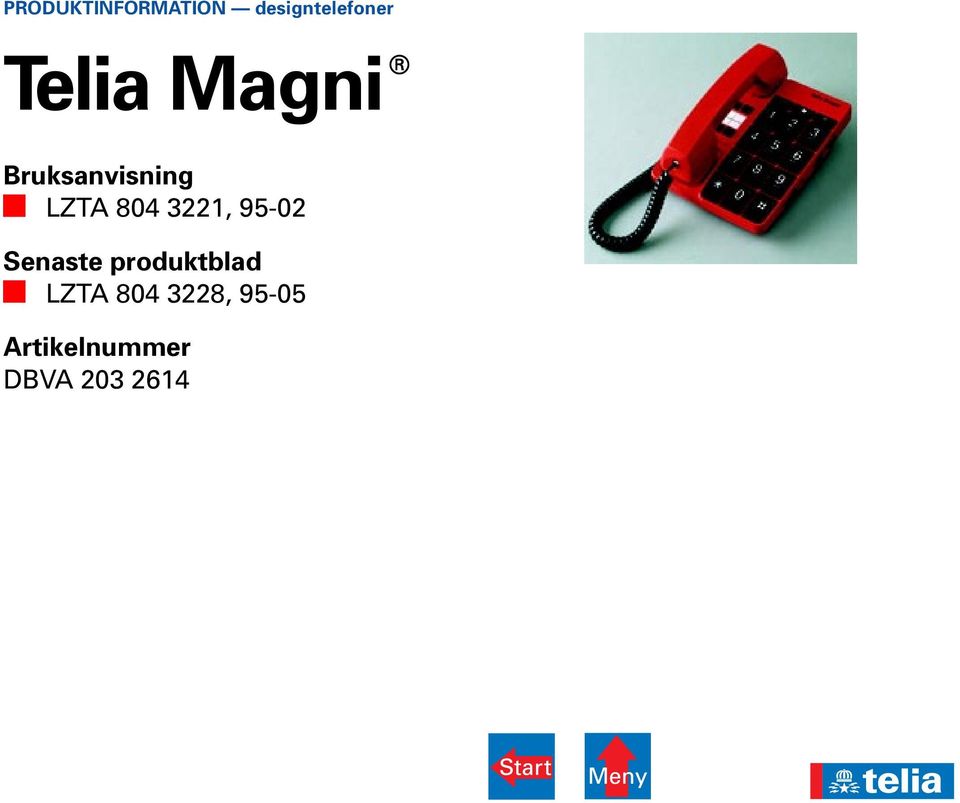 PRODUKTINFORMATION — designtelefoner

Telia Magni®

Bruksanvisning
LZTA 804 3221, 95-02

Senaste produktblad
LZTA 804 3228, 95-05

Artikelnummer
DBVA 203 2614

Start

Meny

telia